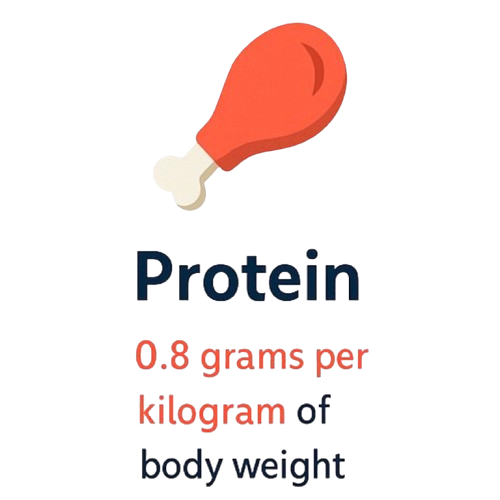 Protein

0.8 grams per kilogram of body weight